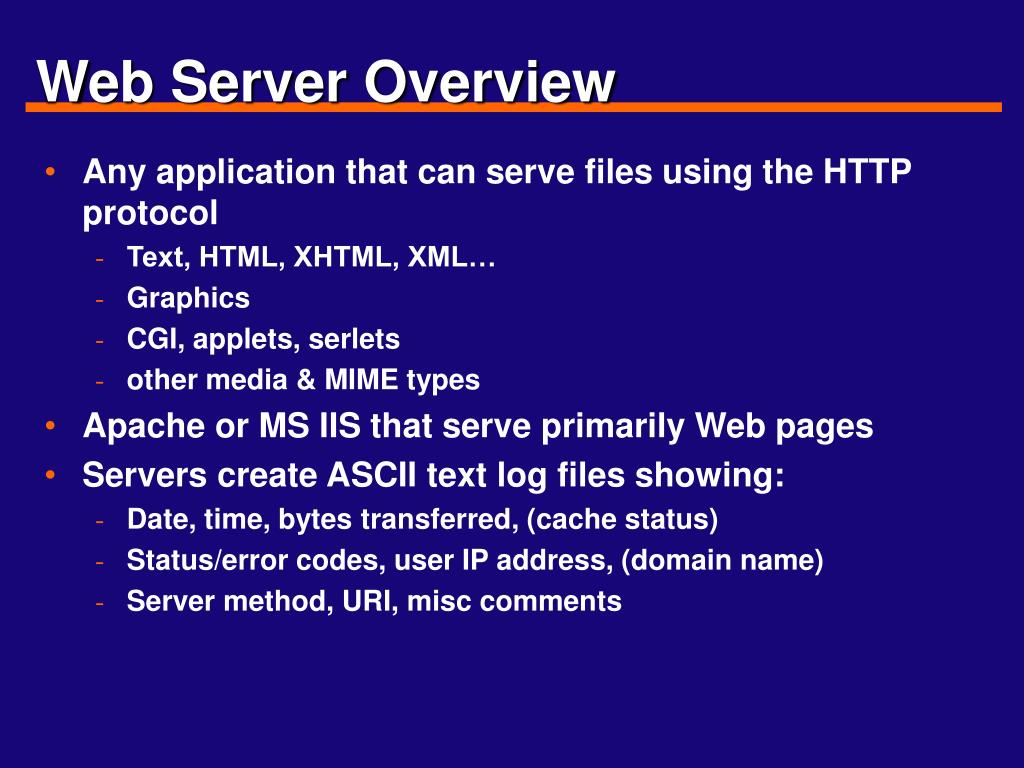 Web Server Overview

• Any application that can serve files using the HTTP protocol
- Text, HTML, XHTML, XML…
- Graphics
- CGI, applets, serlets
- other media & MIME types
• Apache or MS IIS that serve primarily Web pages
• Servers create ASCII text log files showing:
- Date, time, bytes transferred, (cache status)
- Status/error codes, user IP address, (domain name)
- Server method, URI, misc comments